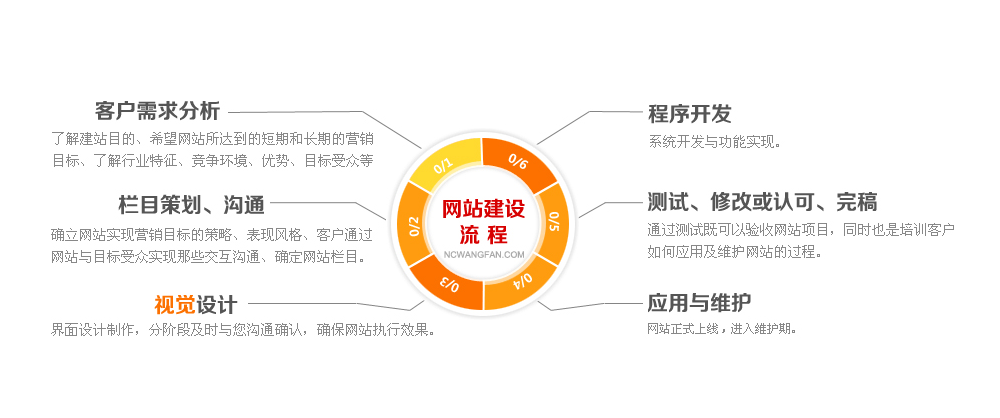 客户需求分析

了解建站目的、希望网站所达到的短期和长期的营销目标、了解行业特征、竞争环境、优势、目标受众等

栏目策划、沟通

确立网站实现营销目标的策略、表现风格、客户通过网站与目标受众实现那些交互沟通、确定网站栏目。

视觉设计

界面设计制作，分阶段及时与您沟通确认，确保网站执行效果。

0/1

0/2

0/3

0/4

0/5

0/6

网站建设流程

NCWANGFAN.COM

程序开发

系统开发与功能实现。

测试、修改或认可、完稿

通过测试既可以验收网站项目，同时也是培训客户如何应用及维护网站的过程。

应用与维护

网站正式上线，进入维护期。